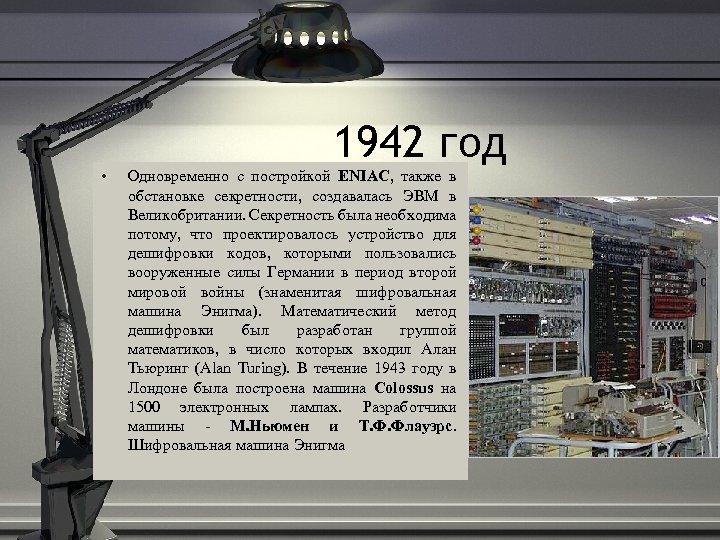 1942 год

• Одновременно с постройкой ENIAC, также в обстановке секретности, создавалась ЭВМ в Великобритании. Секретность была необходима потому, что проектировалось устройство для дешифровки кодов, которыми пользовались вооруженные силы Германии в период второй мировой войны (знаменитая шифровальная машина Энигма). Математический метод дешифровки был разработан группой математиков, в число которых входил Алан Тьюринг (Alan Turing). В течение 1943 году в Лондоне была построена машина Colossus на 1500 электронных лампах. Разработчики машины - М.Ньюмен и Т.Ф.Флауэрс. Шифровальная машина Энигма